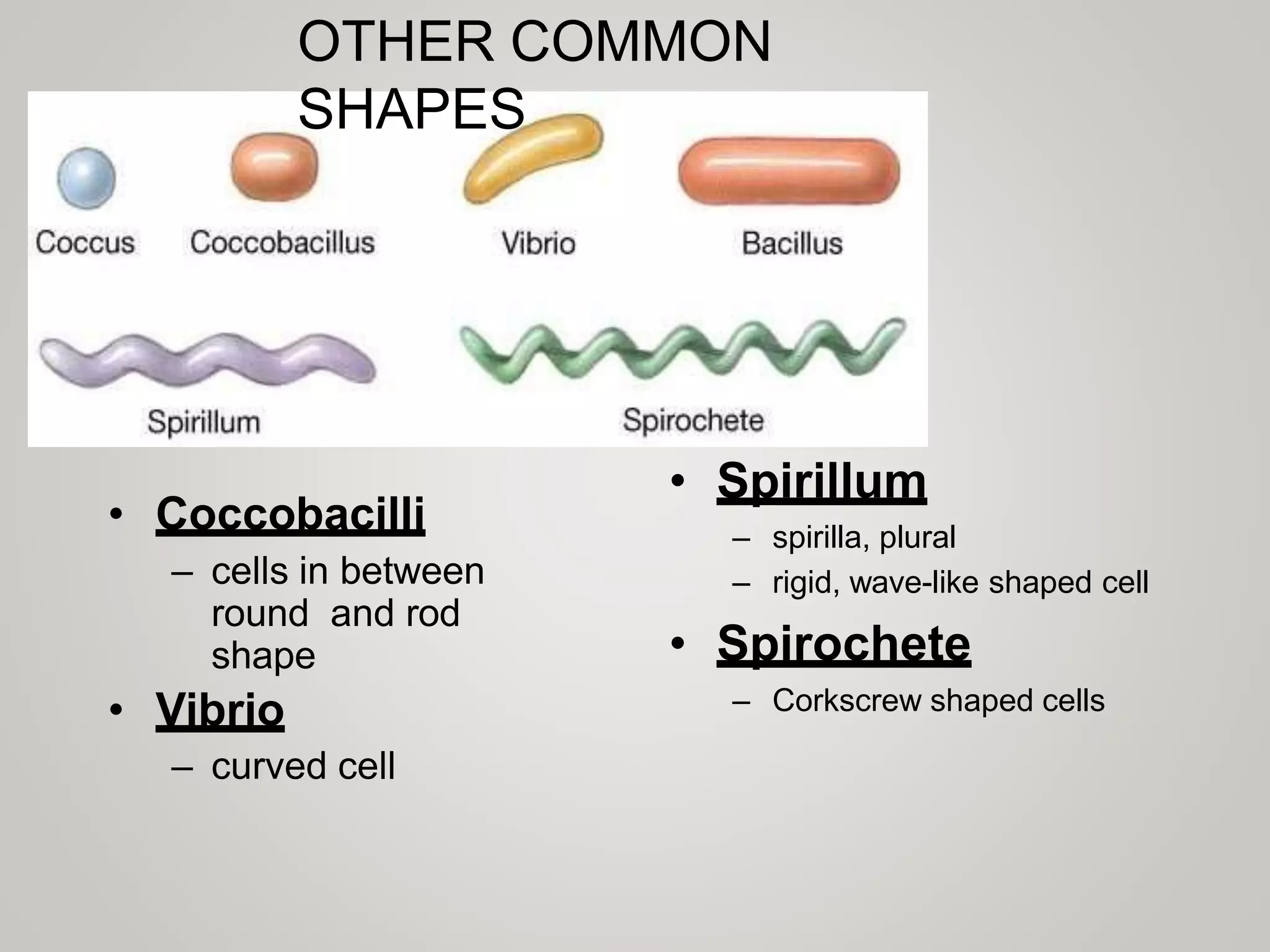 OTHER COMMON SHAPES

Coccus
Coccobacillus
Vibrio
Bacillus
Spirillum
Spirochete

• Coccobacilli
– cells in between round and rod shape
• Vibrio
– curved cell

• Spirillum
– spirilla, plural
– rigid, wave-like shaped cell
• Spirochete
– Corkscrew shaped cells